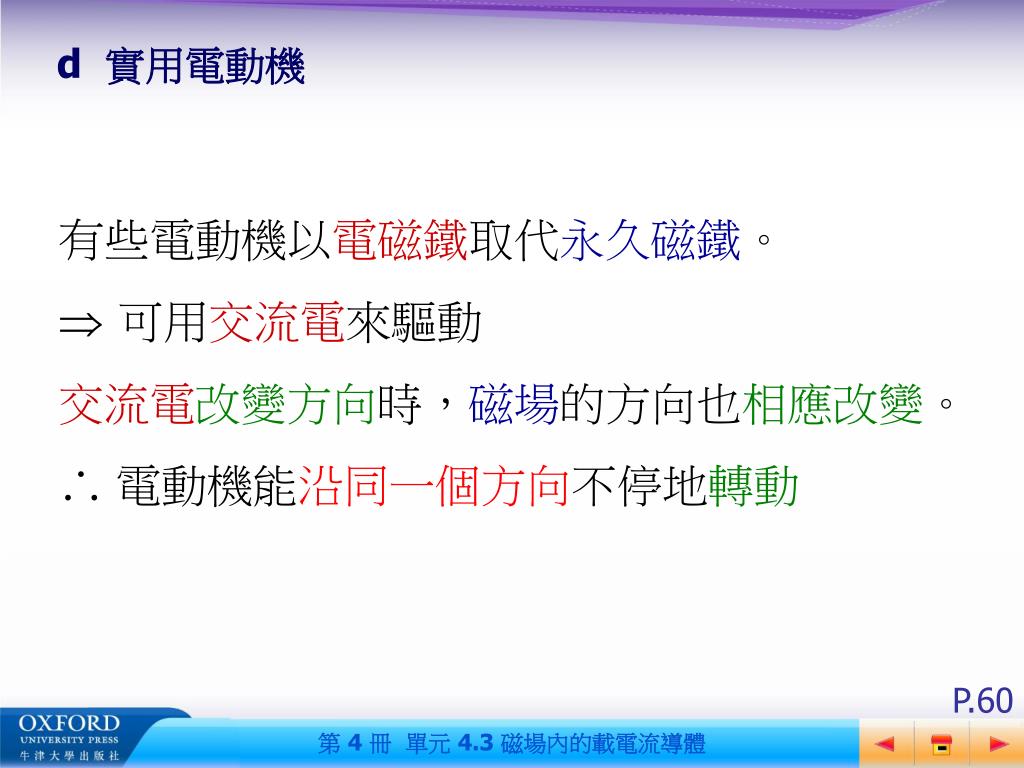 d 實用電動機

有些電動機以電磁鐵取代永久磁鐵。

$\Rightarrow$ 可用交流電來驅動

交流電改變方向時，磁場的方向也相應改變。

$\therefore$ 電動機能沿同一個方向不停地轉動

P.60

OXFORD
UNIVERSITY PRESS
牛津大學出版社

第 4 冊 單元 4.3 磁場內的載電流導體